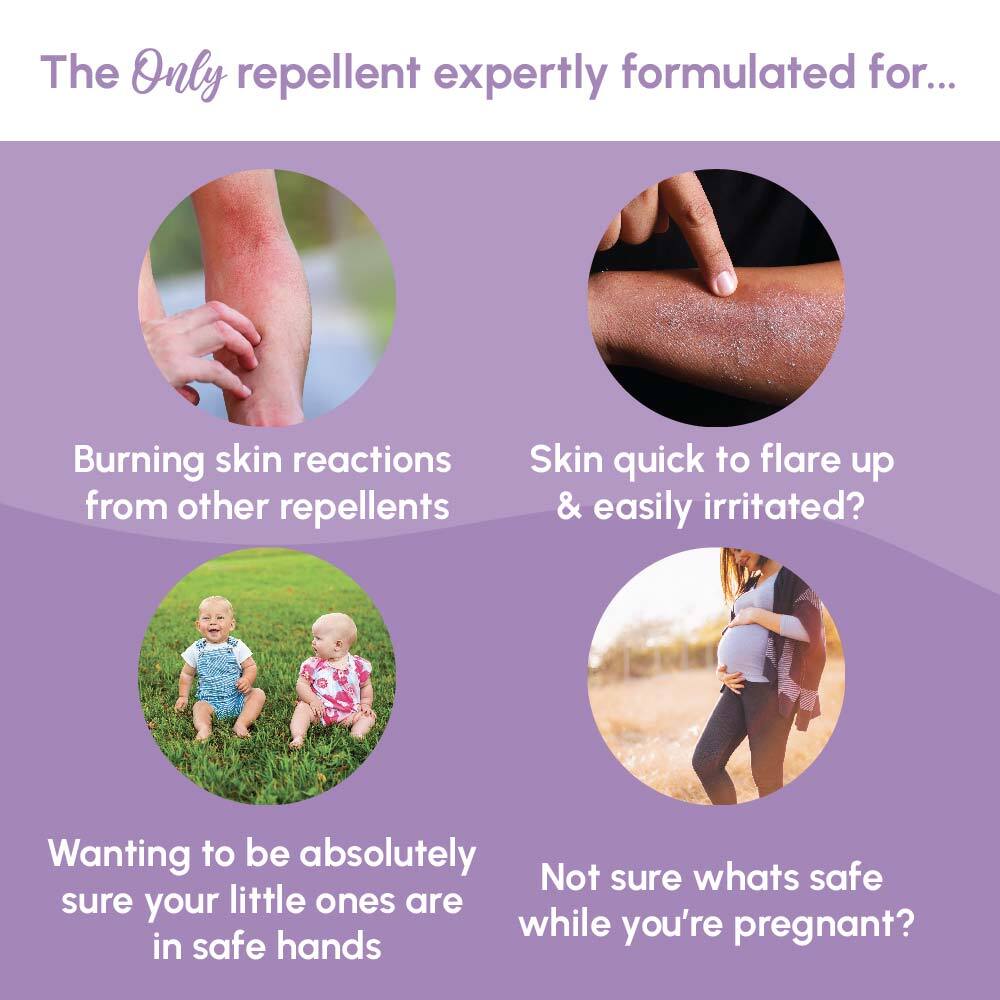 The Only repellent expertly formulated for...

Burning skin reactions from other repellents

Skin quick to flare up & easily irritated?

Wanting to be absolutely sure your little ones are in safe hands

Not sure whats safe while you're pregnant?